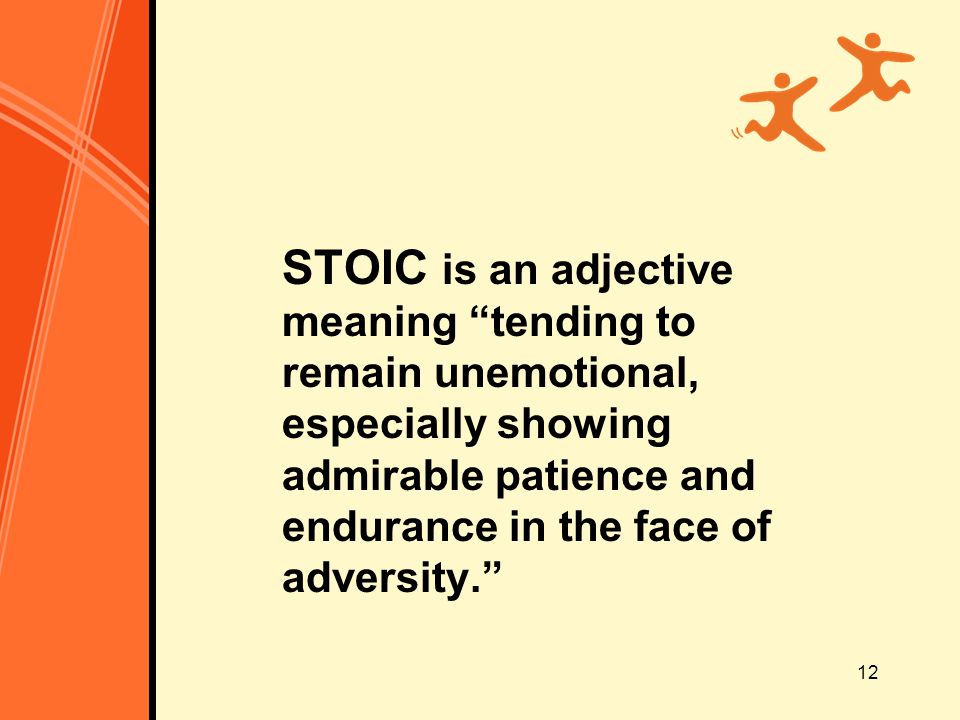 STOIC is an adjective meaning “tending to remain unemotional, especially showing admirable patience and endurance in the face of adversity.”

12